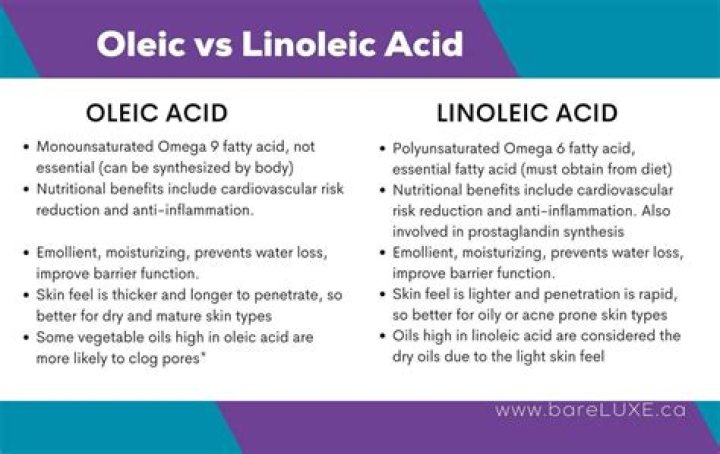 Oleic vs Linoleic Acid

OLEIC ACID

• Monounsaturated Omega 9 fatty acid, not essential (can be synthesized by body)
• Nutritional benefits include cardiovascular risk reduction and anti-inflammation.

• Emollient, moisturizing, prevents water loss, improve barrier function.
• Skin feel is thicker and longer to penetrate, so better for dry and mature skin types
• Some vegetable oils high in oleic acid are more likely to clog pores*

LINOLEIC ACID

• Polyunsaturated Omega 6 fatty acid, essential fatty acid (must obtain from diet)
• Nutritional benefits include cardiovascular risk reduction and anti-inflammation. Also involved in prostaglandin synthesis
• Emollient, moisturizing, prevents water loss, improve barrier function.
• Skin feel is lighter and penetration is rapid, so better for oily or acne prone skin types
• Oils high in linoleic acid are considered the dry oils due to the light skin feel

www.bareLUXE.ca